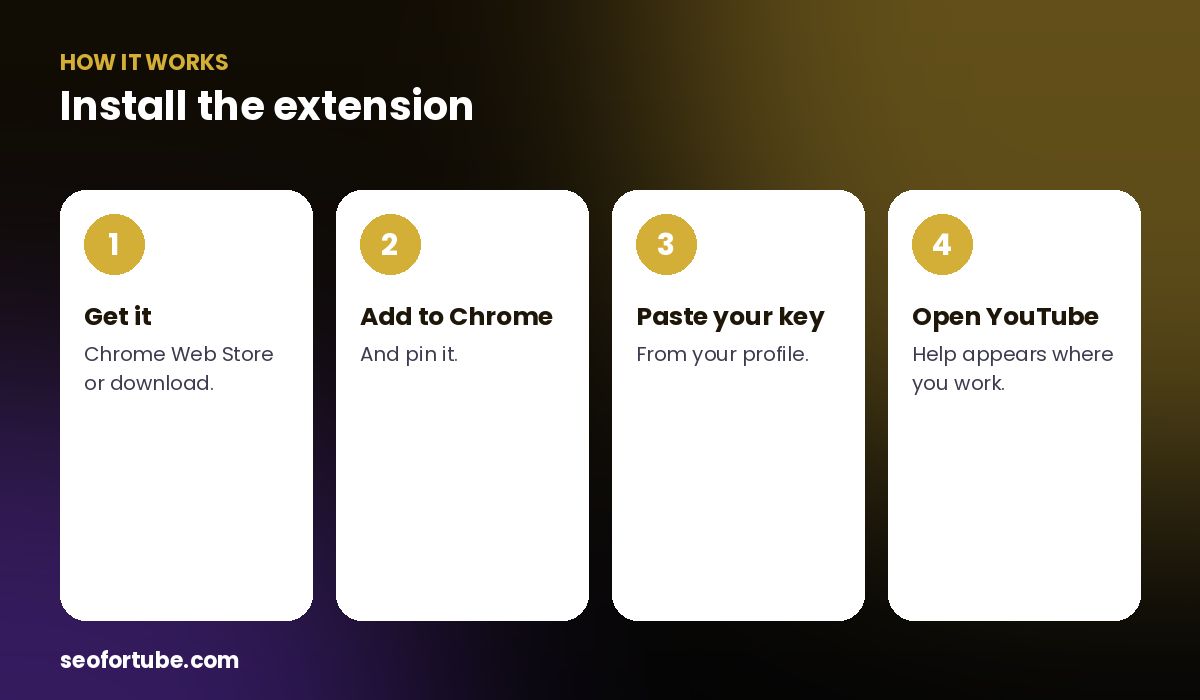 HOW IT WORKS

Install the extension

1

Get it

Chrome Web Store or download.

2

Add to Chrome

And pin it.

3

Paste your key

From your profile.

4

Open YouTube

Help appears where you work.

seofortube.com